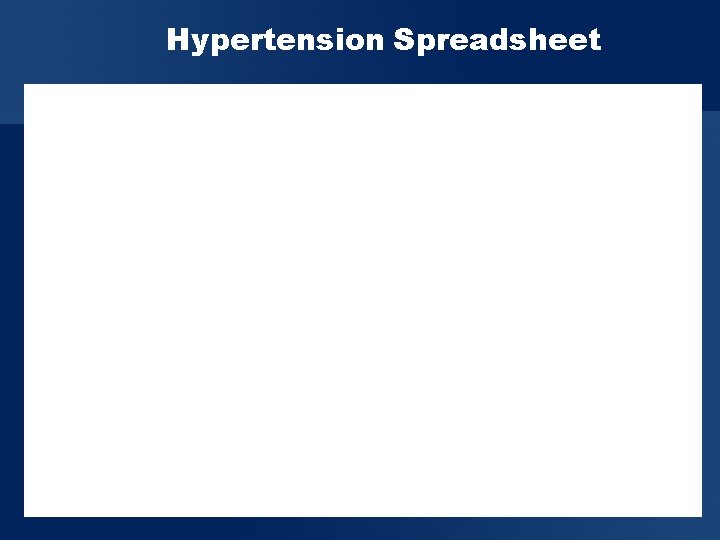 Hypertension Spreadsheet